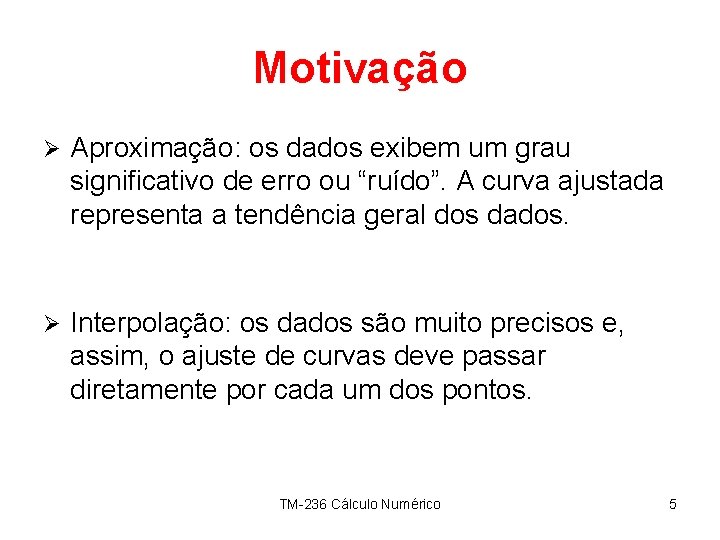 Motivação

➢ Aproximação: os dados exibem um grau significativo de erro ou “ruído”. A curva ajustada representa a tendência geral dos dados.

➢ Interpolação: os dados são muito precisos e, assim, o ajuste de curvas deve passar diretamente por cada um dos pontos.

TM-236 Cálculo Numérico

5